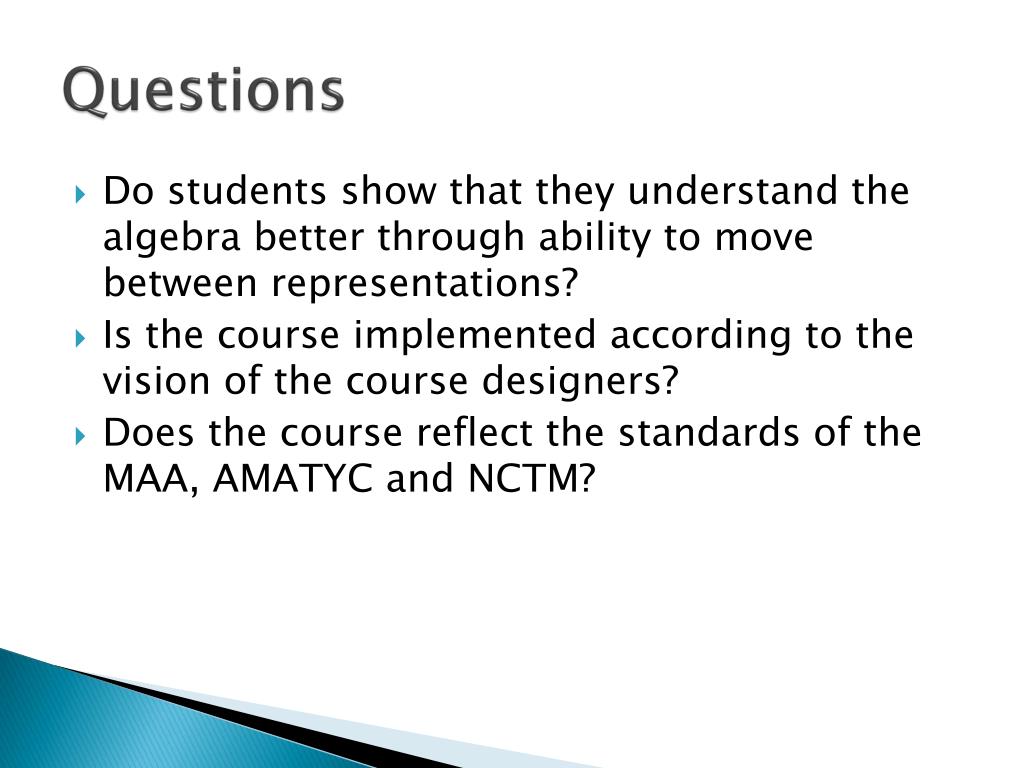 Questions

Do students show that they understand the algebra better through ability to move between representations?

Is the course implemented according to the vision of the course designers?

Does the course reflect the standards of the MAA, AMATYC and NCTM?